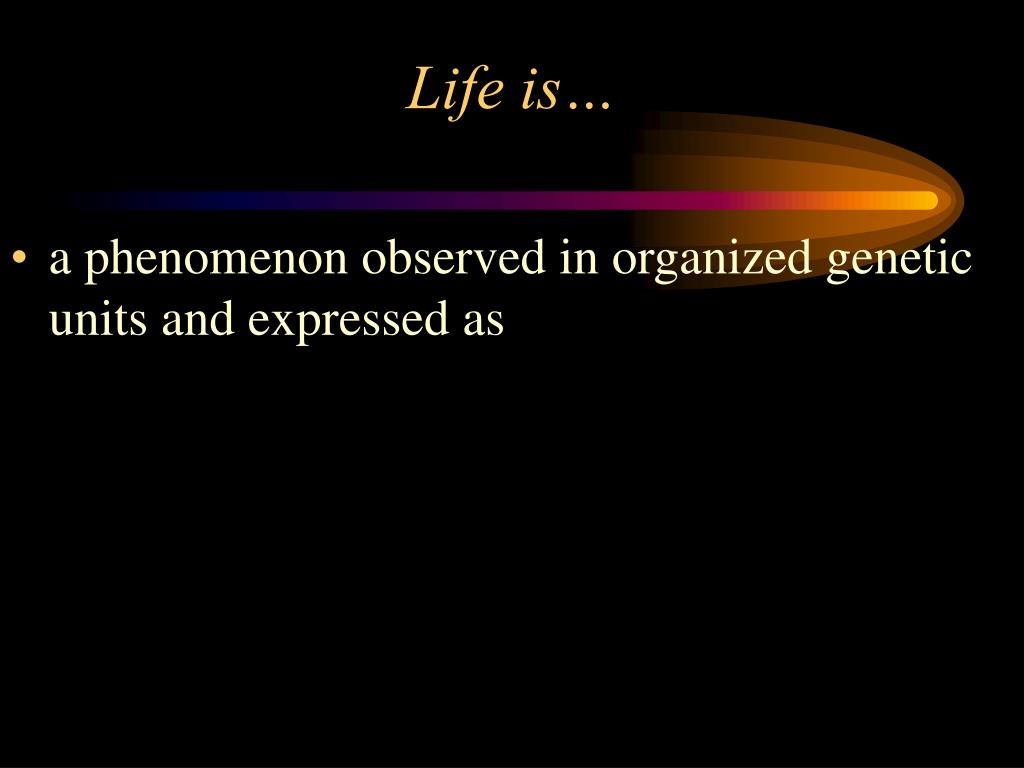 Life is…

• a phenomenon observed in organized genetic units and expressed as